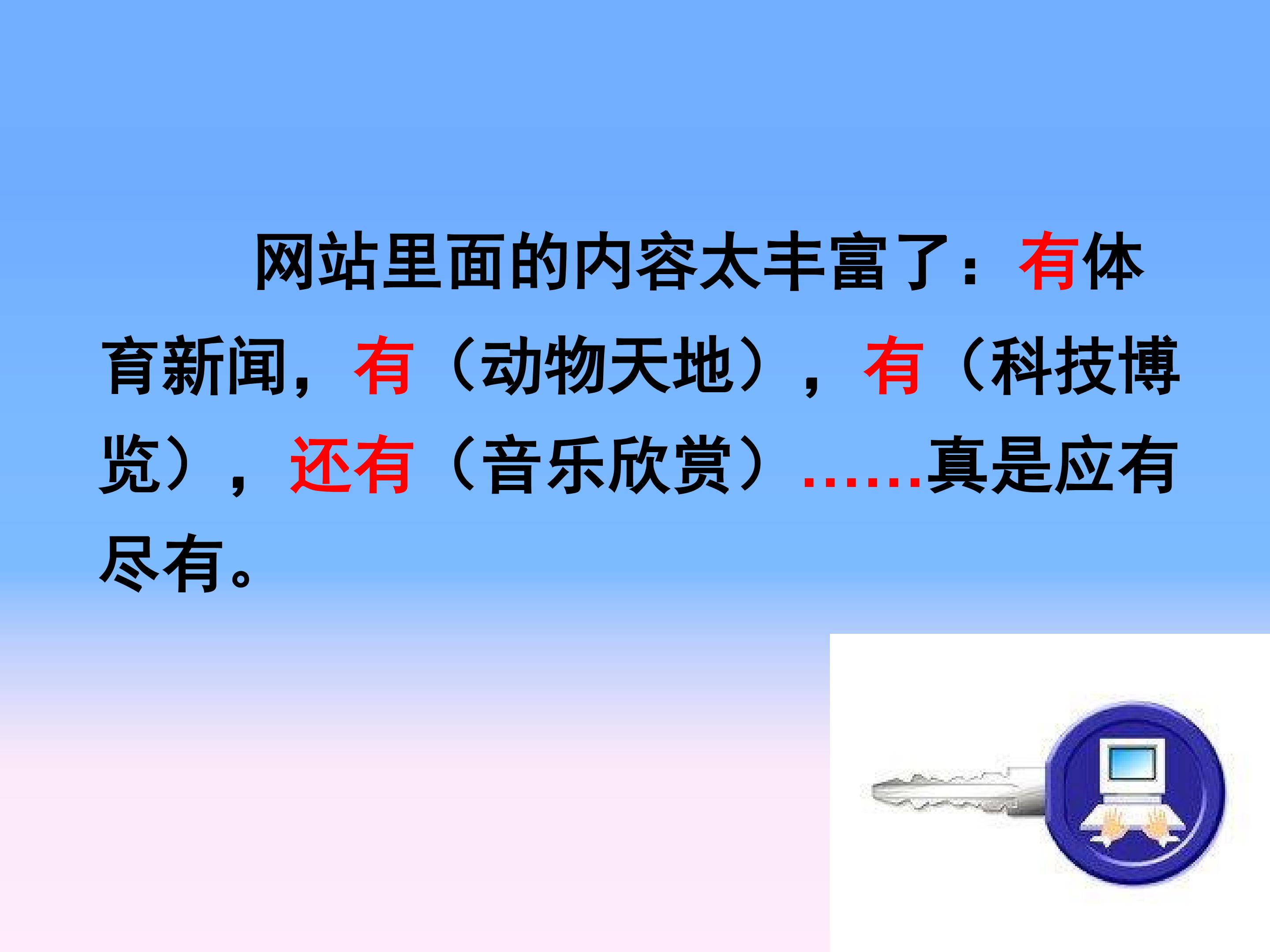 网站里面的内容太丰富了：有体育新闻，有（动物天地），有（科技博览），还有（音乐欣赏）……真是应有尽有。